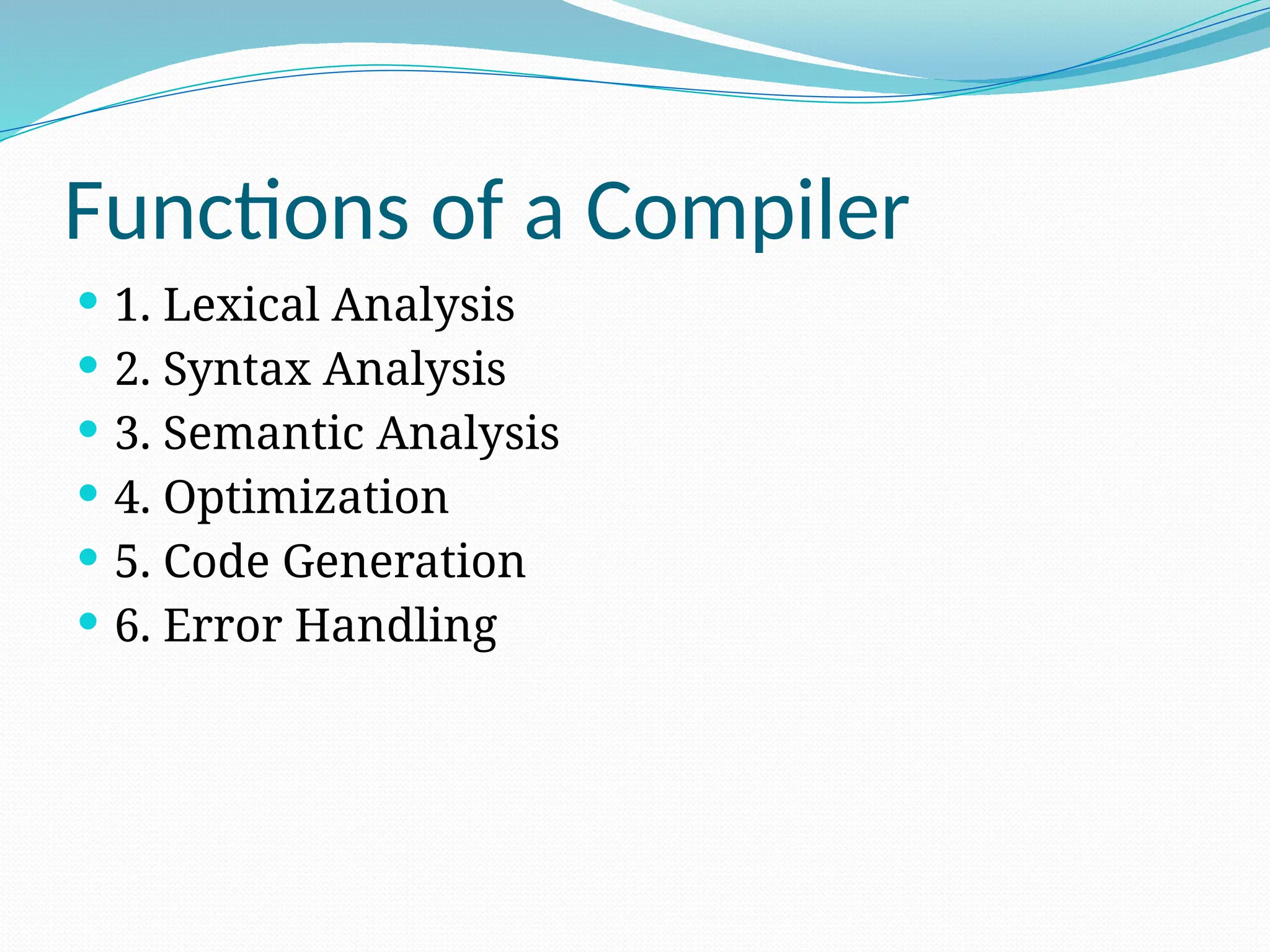 Functions of a Compiler

- 1. Lexical Analysis
- 2. Syntax Analysis
- 3. Semantic Analysis
- 4. Optimization
- 5. Code Generation
- 6. Error Handling